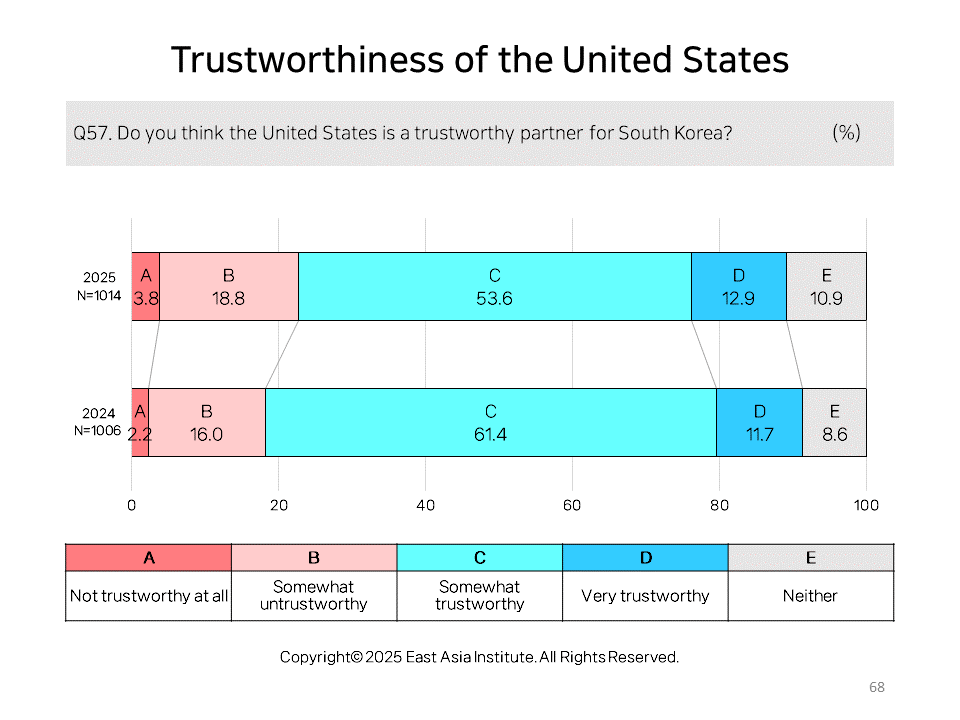 Trustworthiness of the United States

Q57. Do you think the United States is a trustworthy partner for South Korea? (%)

2025
N=1014
A 3.8
B 18.8
C 53.6
D 12.9
E 10.9

2024
N=1006
A 2.2
B 16.0
C 61.4
D 11.7
E 8.6

0 20 40 60 80 100

| A | B | C | D | E |
|---|---|---|---|---|
| Not trustworthy at all | Somewhat untrustworthy | Somewhat trustworthy | Very trustworthy | Neither |

Copyright© 2025 East Asia Institute. All Rights Reserved.

68